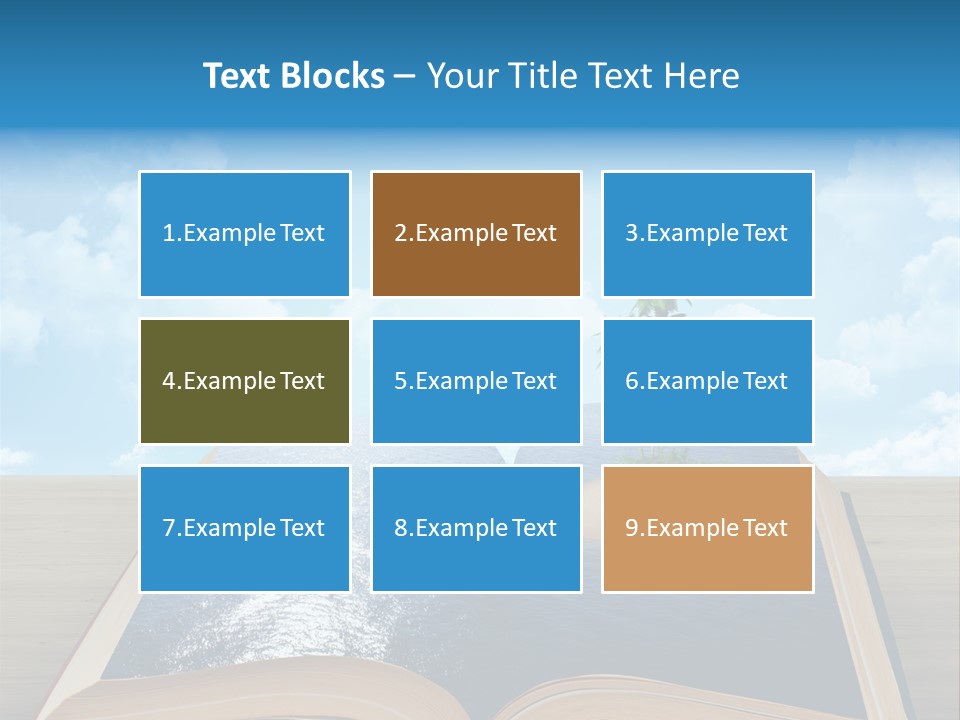 Text Blocks – Your Title Text Here

1.Example Text

2.Example Text

3.Example Text

4.Example Text

5.Example Text

6.Example Text

7.Example Text

8.Example Text

9.Example Text